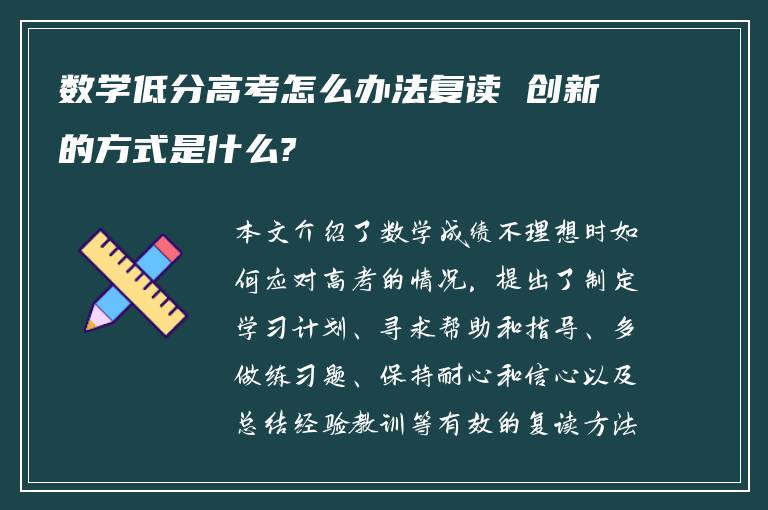 数学低分高考怎么办法复读 创新的方式是什么?

本文介绍了数学成绩不理想时如何应对高考的情况，提出了制定学习计划、寻求帮助和指导、多做练习题、保持耐心和信心以及总结经验教训等有效的复读方法